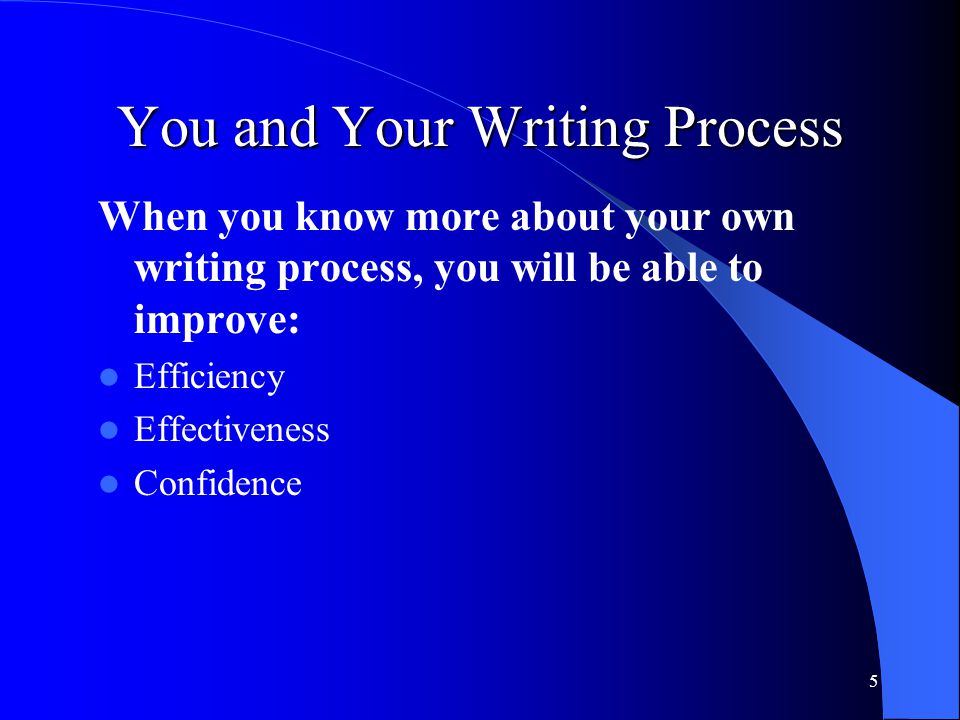 You and Your Writing Process

When you know more about your own writing process, you will be able to improve:

- Efficiency
- Effectiveness
- Confidence

5